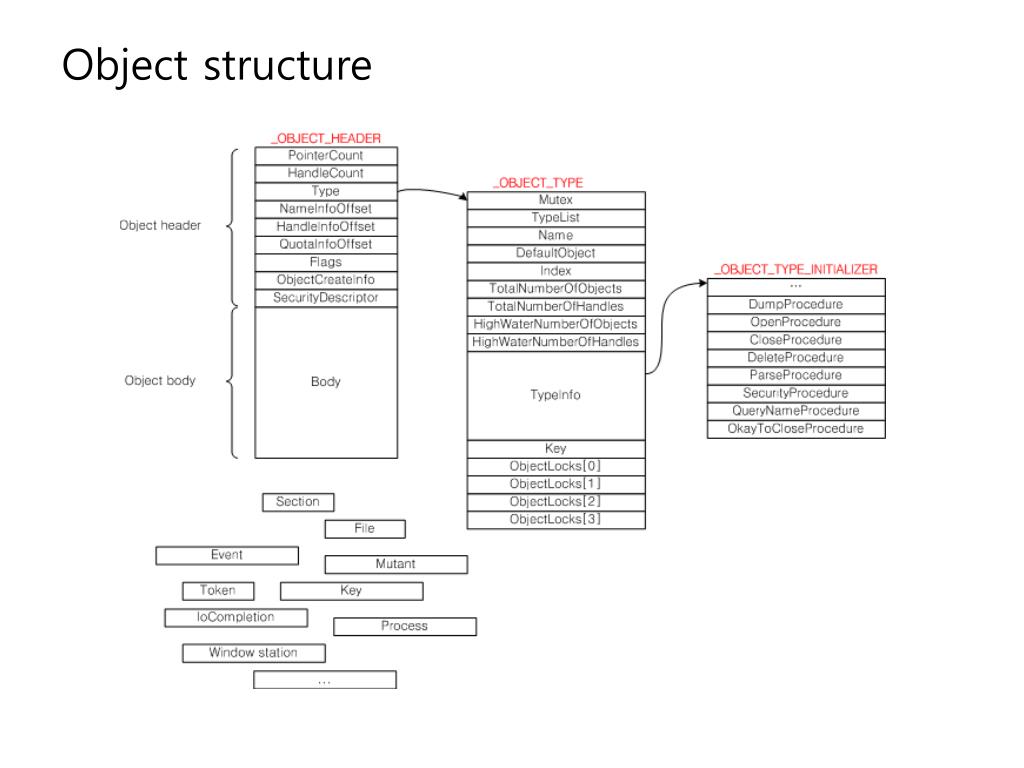 Object structure

Object header

Object body

_OBJECT_HEADER
PointerCount
HandleCount
Type
NameInfoOffset
HandleInfoOffset
QuotaInfoOffset
Flags
ObjectCreateInfo
SecurityDescriptor
Body

_OBJECT_TYPE
Mutex
TypeList
Name
DefaultObject
Index
TotalNumberOfObjects
TotalNumberOfHandles
HighWaterNumberOfObjects
HighWaterNumberOfHandles
TypeInfo
Key
ObjectLocks[0]
ObjectLocks[1]
ObjectLocks[2]
ObjectLocks[3]

_OBJECT_TYPE_INITIALIZER
...
DumpProcedure
OpenProcedure
CloseProcedure
DeleteProcedure
ParseProcedure
SecurityProcedure
QueryNameProcedure
OkayToCloseProcedure

Section
File
Event
Mutant
Token
Key
IoCompletion
Process
Window station
...